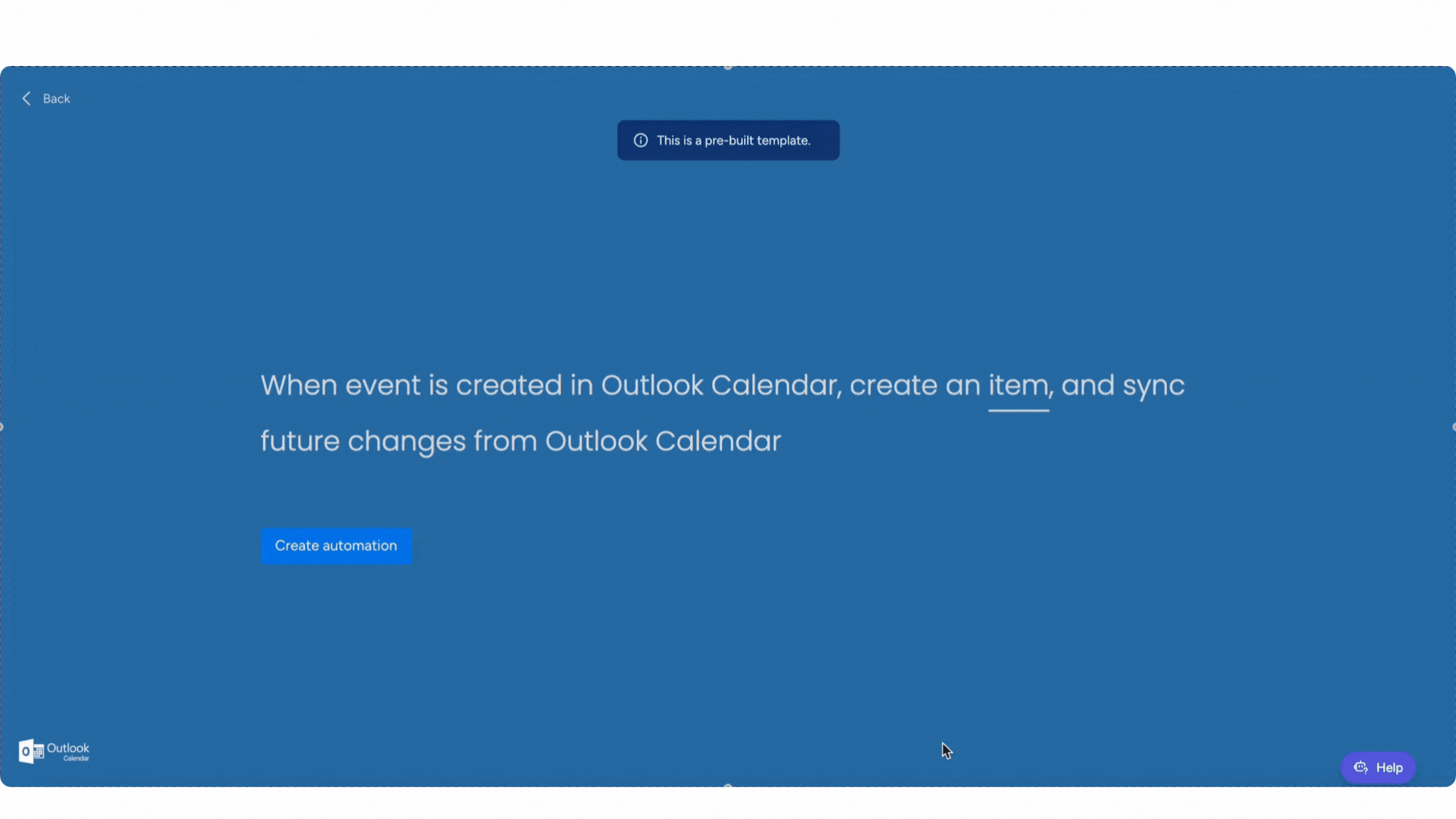 Back

This is a pre-built template.

When event is created in Outlook Calendar, create an item, and sync future changes from Outlook Calendar

Create automation

Outlook
Calendar

Help